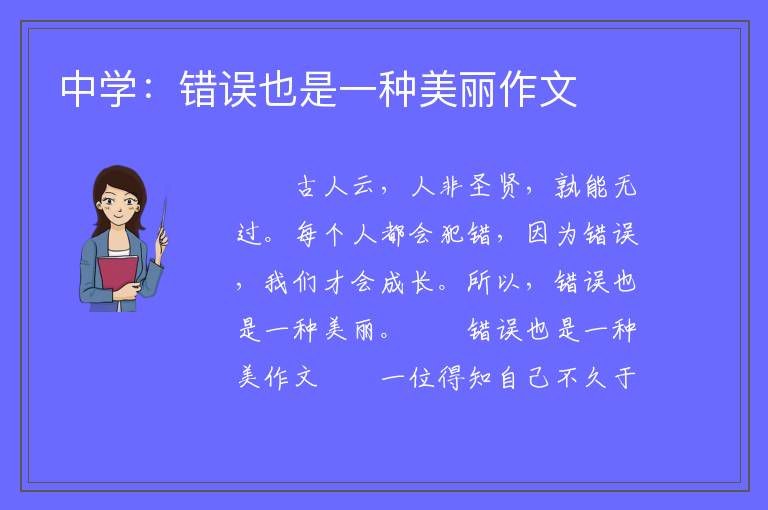 中学：错误也是一种美丽作文

古人云，人非圣贤，孰能无过。每个人都会犯错，因为错误，我们才会成长。所以，错误也是一种美丽。 错误也是一种美作文 一位得知自己不久于